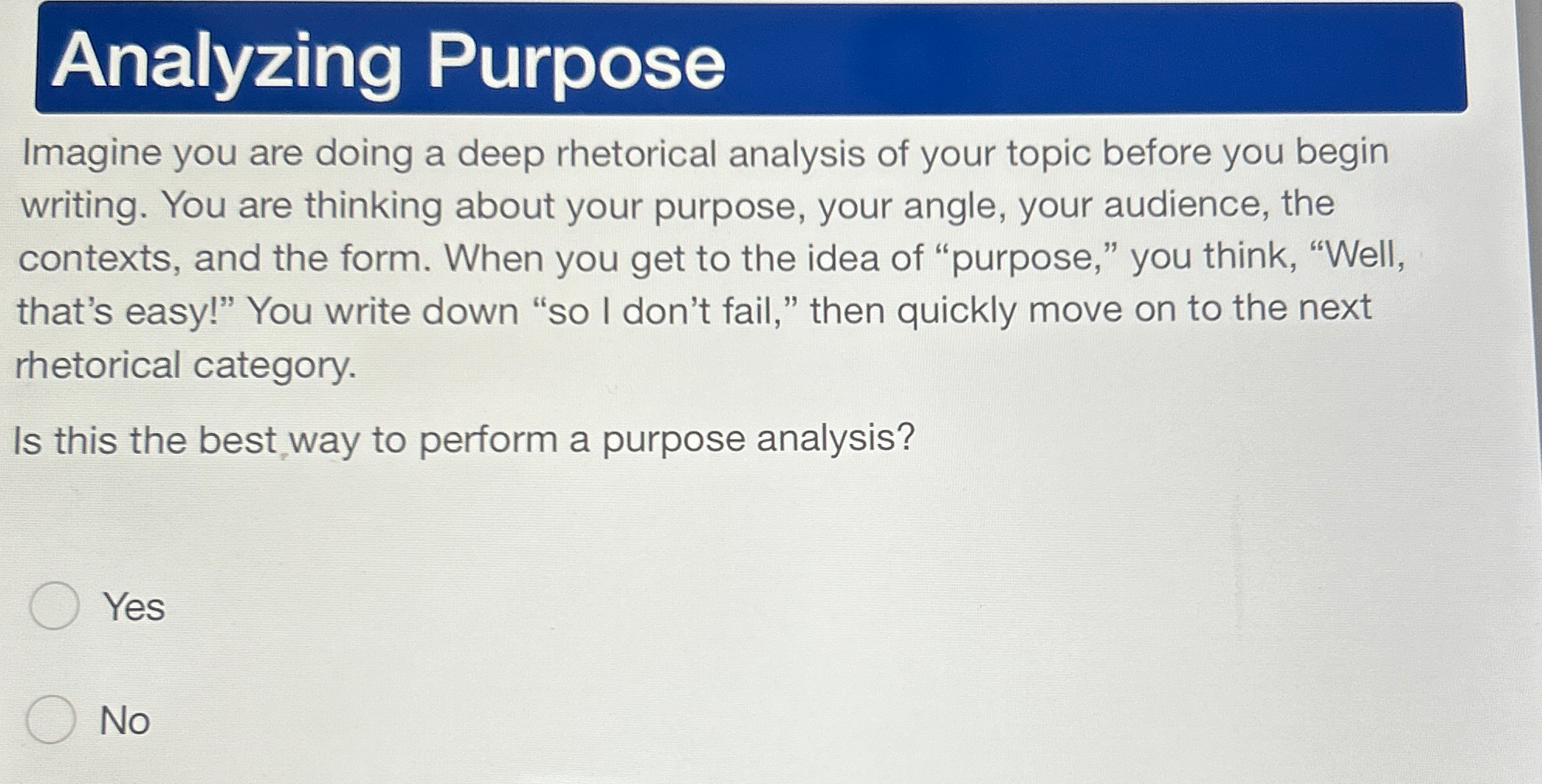 Analyzing Purpose

Imagine you are doing a deep rhetorical analysis of your topic before you begin writing. You are thinking about your purpose, your angle, your audience, the contexts, and the form. When you get to the idea of “purpose,” you think, “Well, that’s easy!” You write down “so I don’t fail,” then quickly move on to the next rhetorical category.

Is this the best way to perform a purpose analysis?

Yes

No